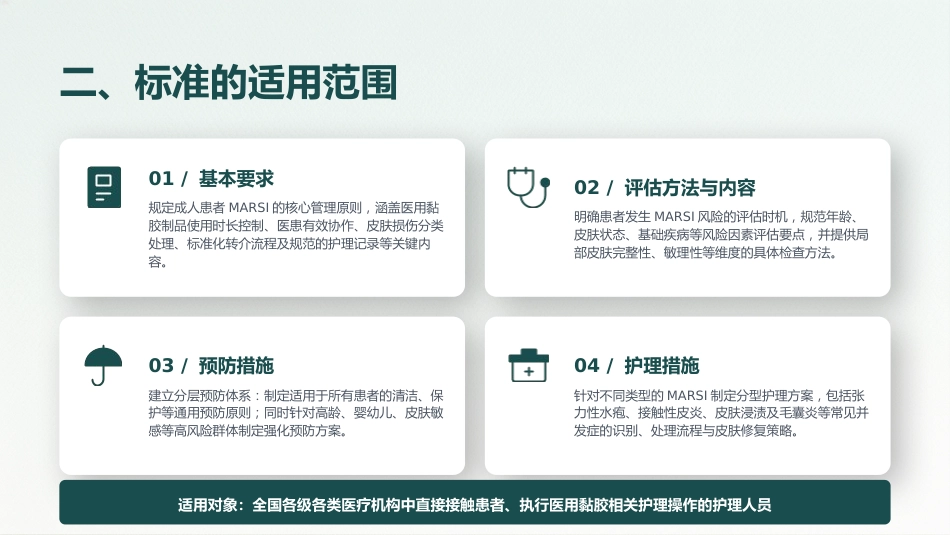 二、标准的适用范围

01 / 基本要求

规定成人患者 MARSI 的核心管理原则，涵盖医用黏胶制品使用时长控制、医患有效协作、皮肤损伤分类处理、标准化转介流程及规范的护理记录等关键内容。

02 / 评估方法与内容

明确患者发生 MARSI 风险的评估时机，规范年龄、皮肤状态、基础疾病等风险因素评估要点，并提供局部皮肤完整性、敏理性等维度的具体检查方法。

03 / 预防措施

建立分层预防体系：制定适用于所有患者的清洁、保护等通用预防原则；同时针对高龄、婴幼儿、皮肤敏感等高风险群体制定强化预防方案。

04 / 护理措施

针对不同类型的 MARSI 制定分型护理方案，包括张力性水疱、接触性皮炎、皮肤浸渍及毛囊炎等常见并发症的识别、处理流程与皮肤修复策略。

适用对象：全国各级各类医疗机构中直接接触患者、执行医用黏胶相关护理操作的护理人员